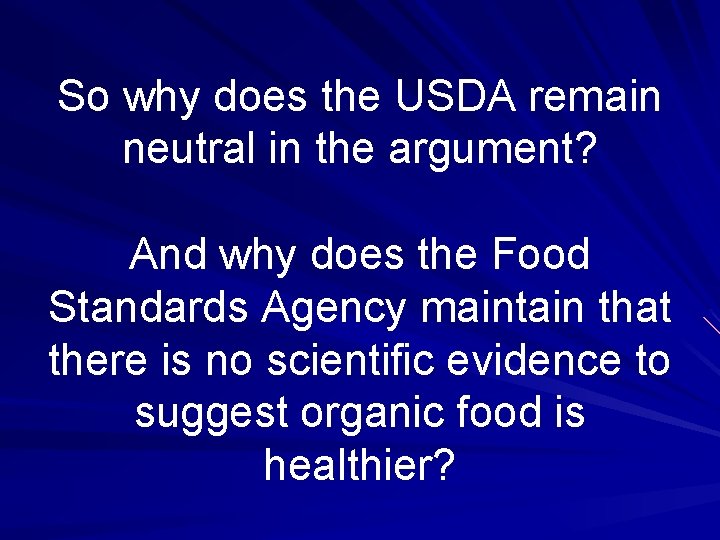 So why does the USDA remain neutral in the argument?

And why does the Food Standards Agency maintain that there is no scientific evidence to suggest organic food is healthier?